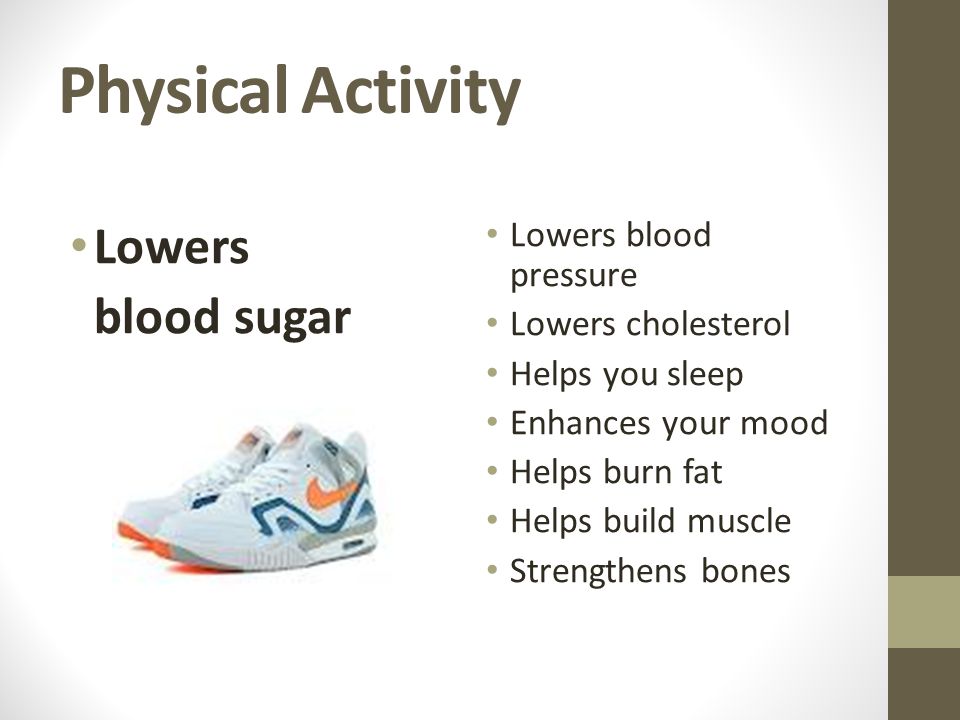 Physical Activity

• Lowers blood sugar

• Lowers blood pressure
• Lowers cholesterol
• Helps you sleep
• Enhances your mood
• Helps burn fat
• Helps build muscle
• Strengthens bones